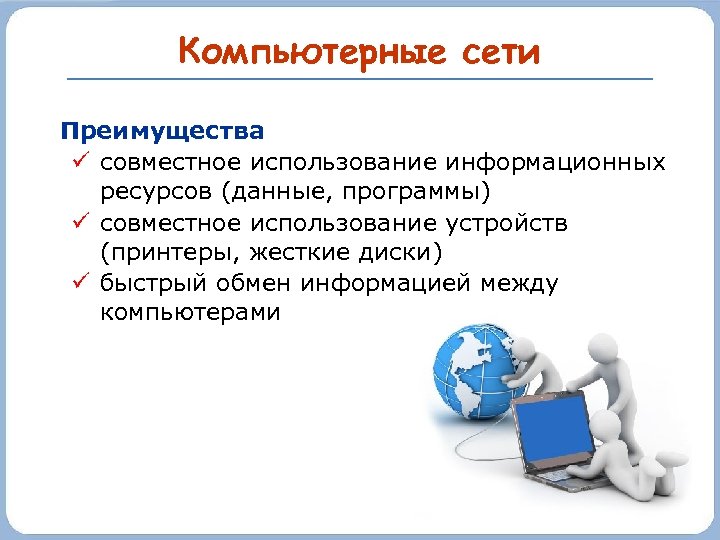 Компьютерные сети

Преимущества
✓ совместное использование информационных ресурсов (данные, программы)
✓ совместное использование устройств (принтеры, жесткие диски)
✓ быстрый обмен информацией между компьютерами